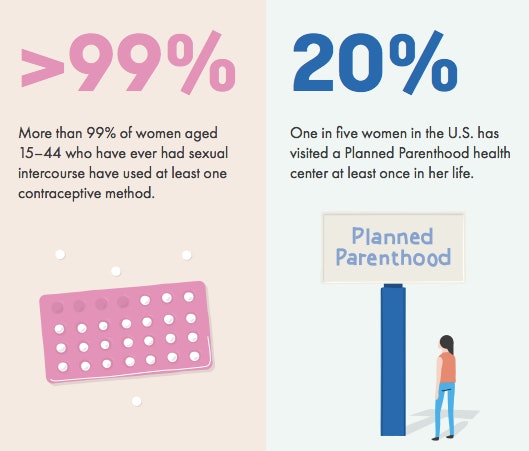 >99%

More than 99% of women aged 15–44 who have ever had sexual intercourse have used at least one contraceptive method.

20%

One in five women in the U.S. has visited a Planned Parenthood health center at least once in her life.

Planned Parenthood